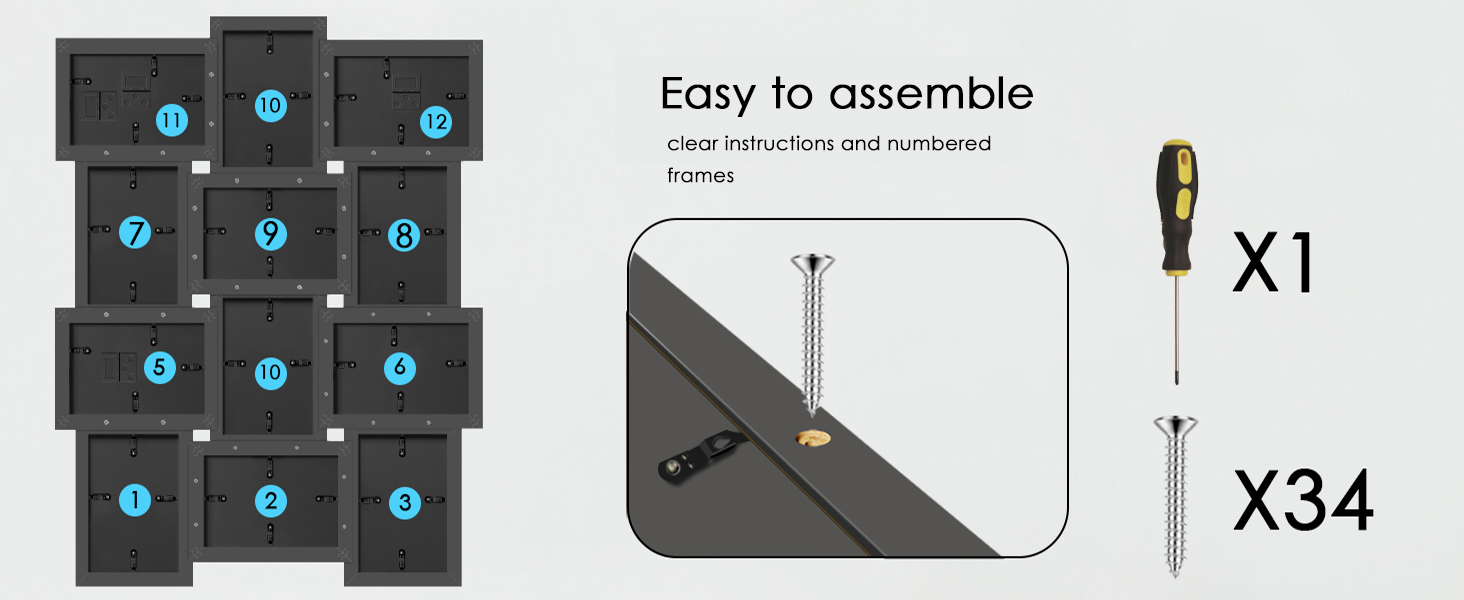 11 10 12

7 9 8

5 10 6

1 2 3

Easy to assemble

clear instructions and numbered frames

X1

X34